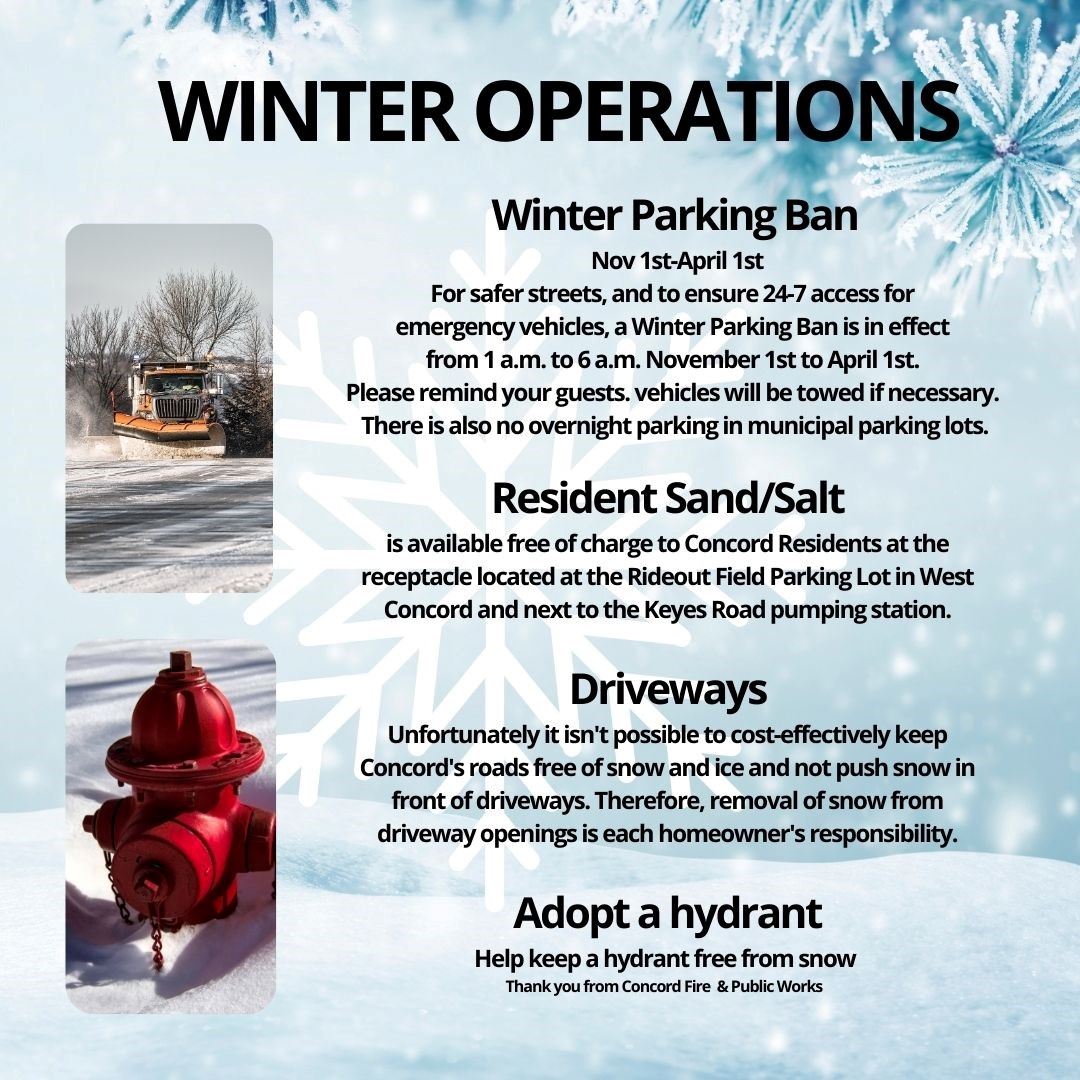 WINTER OPERATIONS

Winter Parking Ban

Nov 1st-April 1st
For safer streets, and to ensure 24-7 access for emergency vehicles, a Winter Parking Ban is in effect from 1 a.m. to 6 a.m. November 1st to April 1st. Please remind your guests. vehicles will be towed if necessary. There is also no overnight parking in municipal parking lots.

Resident Sand/Salt

is available free of charge to Concord Residents at the receptacle located at the Rideout Field Parking Lot in West Concord and next to the Keyes Road pumping station.

Driveways

Unfortunately it isn't possible to cost-effectively keep Concord's roads free of snow and ice and not push snow in front of driveways. Therefore, removal of snow from driveway openings is each homeowner's responsibility.

Adopt a hydrant

Help keep a hydrant free from snow
Thank you from Concord Fire & Public Works